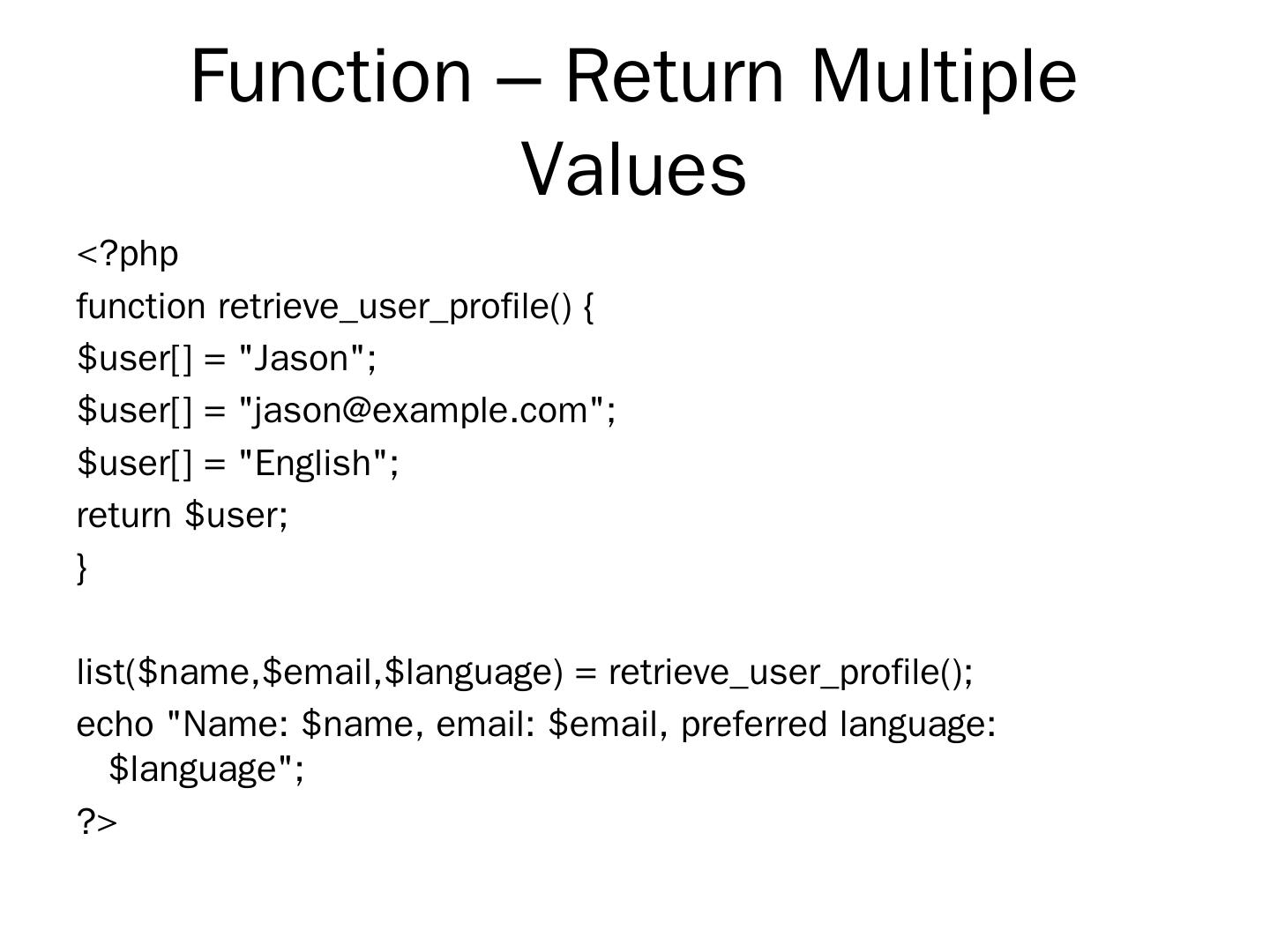 Function – Return Multiple Values

<?php
function retrieve_user_profile() {
$user[] = "Jason";
$user[] = "jason@example.com";
$user[] = "English";
return $user;
}

list($name,$email,$language) = retrieve_user_profile();
echo "Name: $name, email: $email, preferred language: $language";
?>